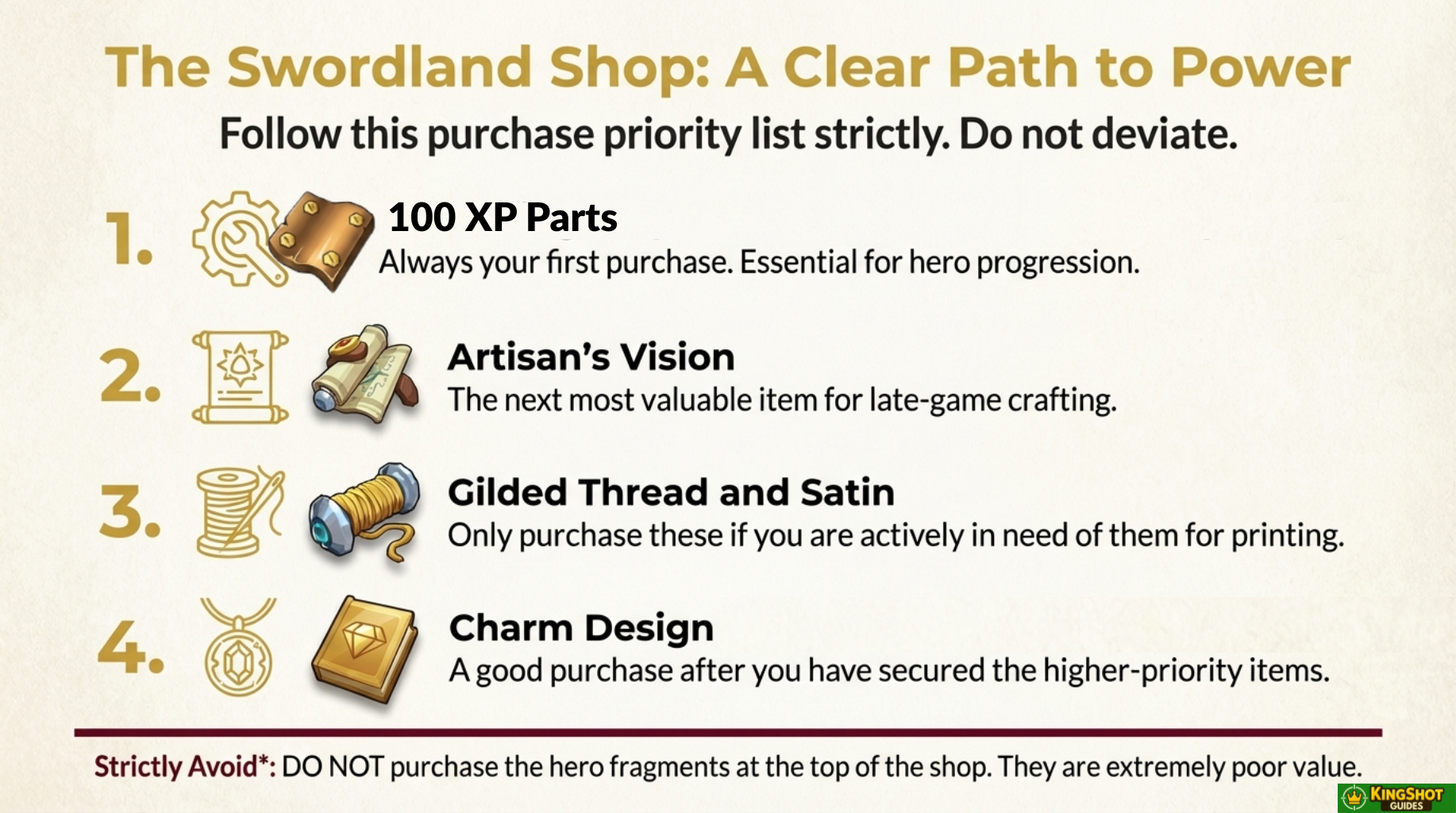 The Swordland Shop: A Clear Path to Power

Follow this purchase priority list strictly. Do not deviate.

1. 100 XP Parts
Always your first purchase. Essential for hero progression.

2. Artisan's Vision
The next most valuable item for late-game crafting.

3. Gilded Thread and Satin
Only purchase these if you are actively in need of them for printing.

4. Charm Design
A good purchase after you have secured the higher-priority items.

Strictly Avoid*: DO NOT purchase the hero fragments at the top of the shop. They are extremely poor value.

KINGSHOT GUIDES